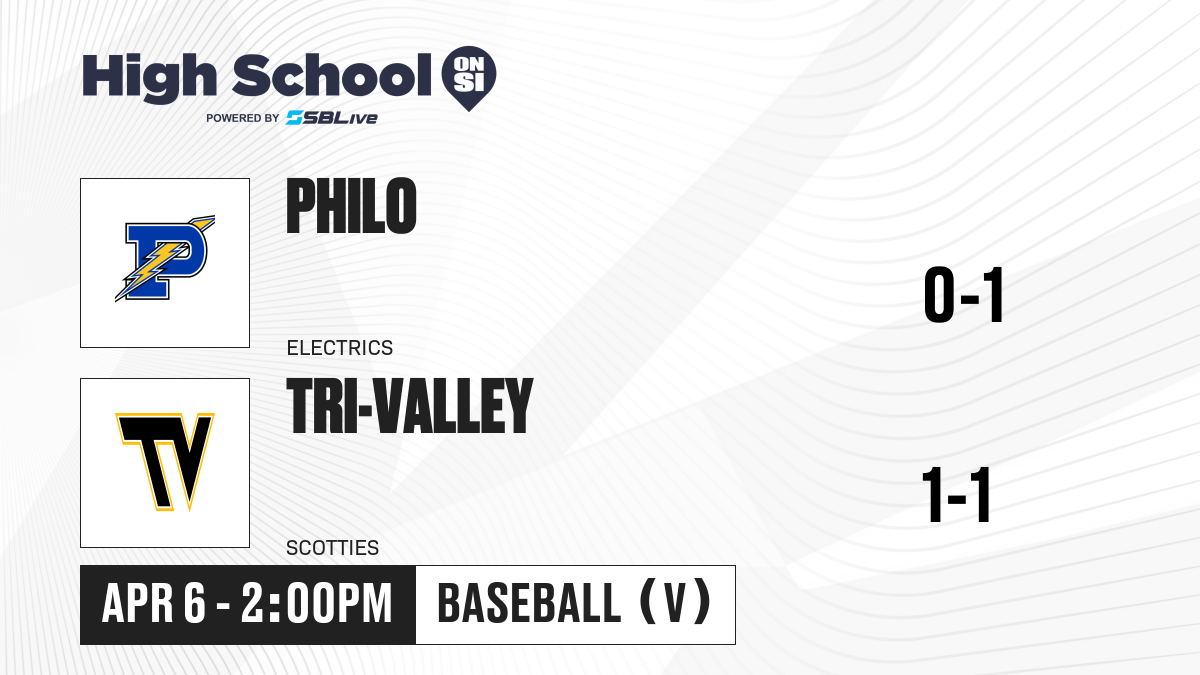 High School ON SI
POWERED BY SBLive

P
PHILO
ELECTRICS
0-1

TV
TRI-VALLEY
SCOTTIES
1-1

APR 6 - 2:00PM
BASEBALL (V)